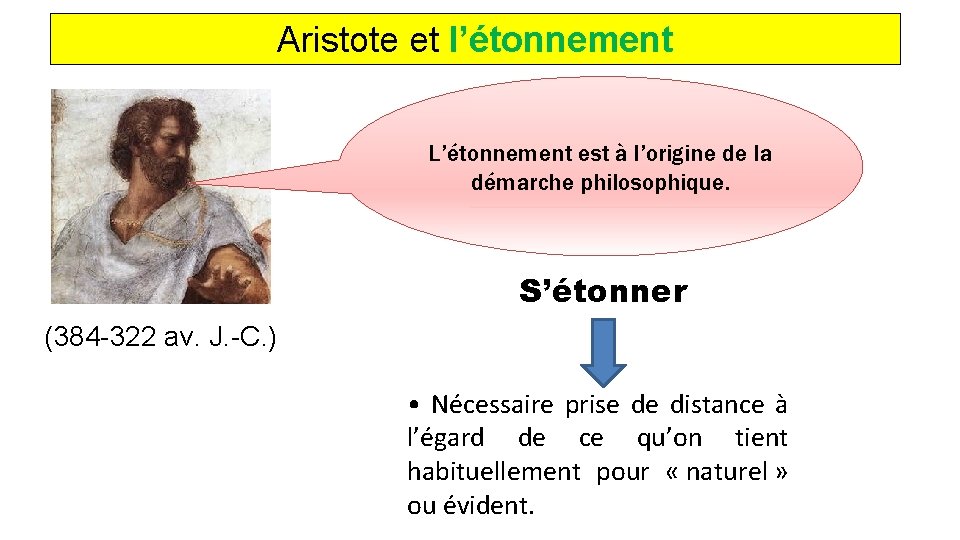 Aristote et l'étonnement

L'étonnement est à l'origine de la démarche philosophique.

(384-322 av. J.-C.)

S'étonner

• Nécessaire prise de distance à l'égard de ce qu'on tient habituellement pour « naturel » ou évident.